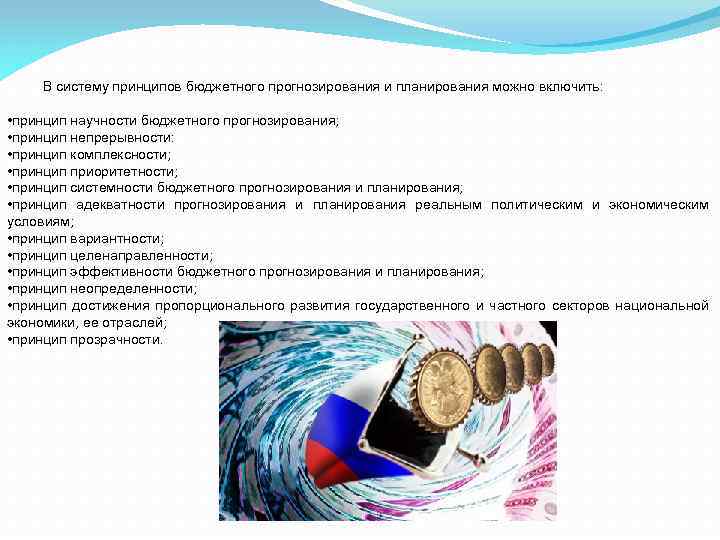 В систему принципов бюджетного прогнозирования и планирования можно включить:

•принцип научности бюджетного прогнозирования;
•принцип непрерывности:
•принцип комплексности;
•принцип приоритетности;
•принцип системности бюджетного прогнозирования и планирования;
•принцип адекватности прогнозирования и планирования реальным политическим и экономическим условиям;
•принцип вариантности;
•принцип целенаправленности;
•принцип эффективности бюджетного прогнозирования и планирования;
•принцип неопределенности;
•принцип достижения пропорционального развития государственного и частного секторов национальной экономики, ее отраслей;
•принцип прозрачности.